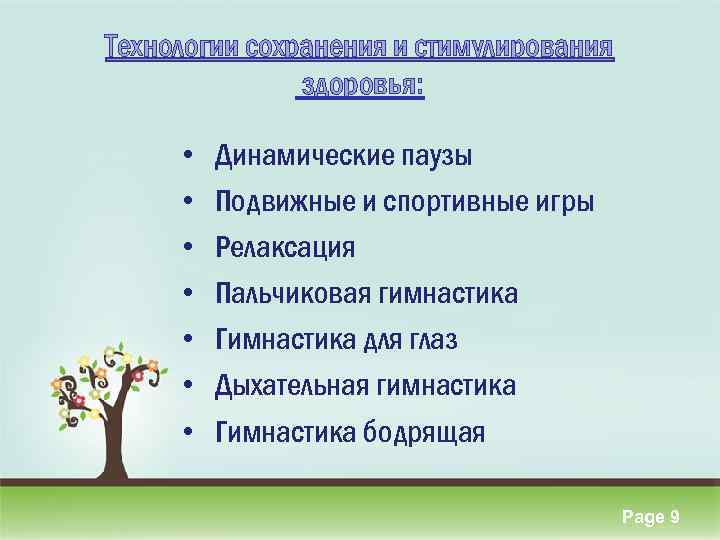 Технологии сохранения и стимулирования здоровья:

• Динамические паузы
• Подвижные и спортивные игры
• Релаксация
• Пальчиковая гимнастика
• Гимнастика для глаз
• Дыхательная гимнастика
• Гимнастика бодрящая

Page 9